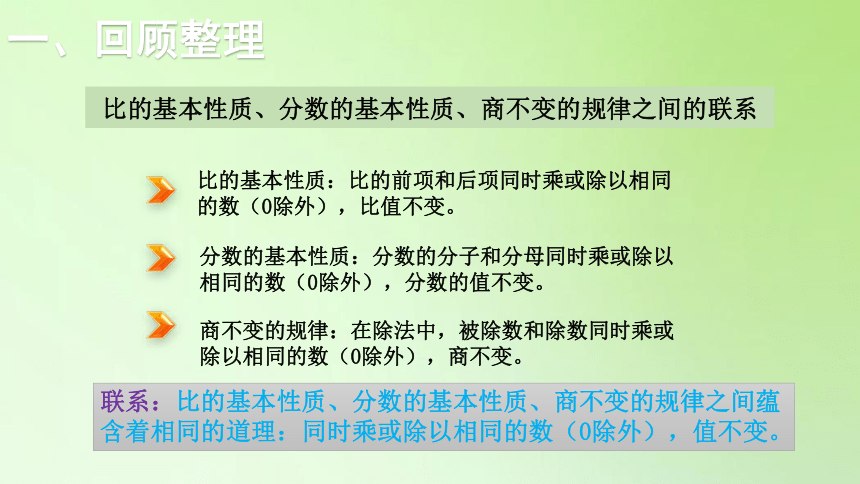 一、回顾整理

比的基本性质、分数的基本性质、商不变的规律之间的联系

比的基本性质：比的前项和后项同时乘或除以相同的数（0除外），比值不变。

分数的基本性质：分数的分子和分母同时乘或除以相同的数（0除外），分数的值不变。

商不变的规律：在除法中，被除数和除数同时乘或除以相同的数（0除外），商不变。

联系：比的基本性质、分数的基本性质、商不变的规律之间蕴含着相同的道理：同时乘或除以相同的数（0除外），值不变。